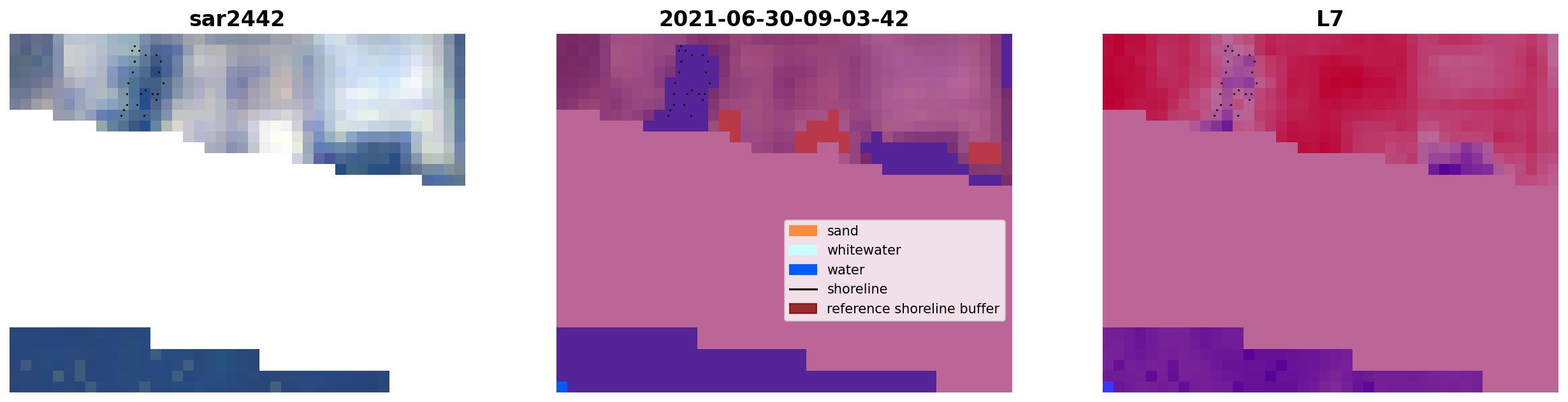 sar2442

2021-06-30-09-03-42

L7

sand
whitewater
water
shoreline
reference shoreline buffer